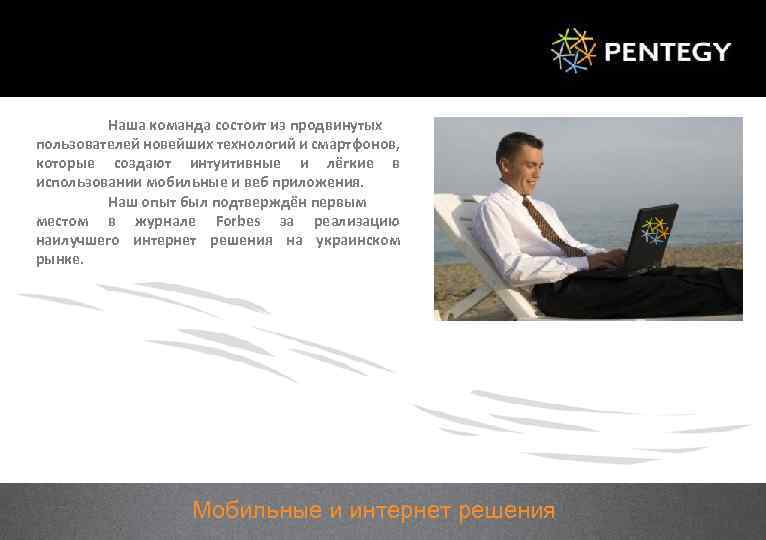 PENTEGY

Наша команда состоит из продвинутых пользователей новейших технологий и смартфонов, которые создают интуитивные и лёгкие в использовании мобильные и веб приложения.

Наш опыт был подтверждён первым местом в журнале Forbes за реализацию наилучшего интернет решения на украинском рынке.

Мобильные и интернет решения